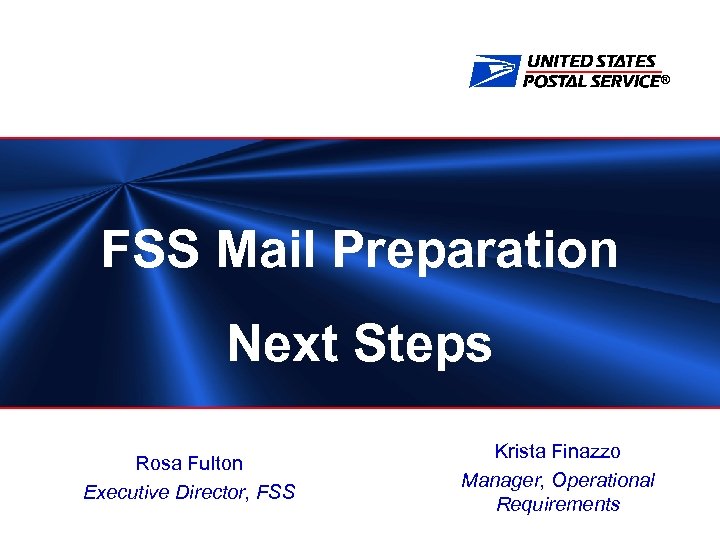 UNITED STATES POSTAL SERVICE®

FSS Mail Preparation

Next Steps

Rosa Fulton
Executive Director, FSS

Krista Finazzo
Manager, Operational Requirements